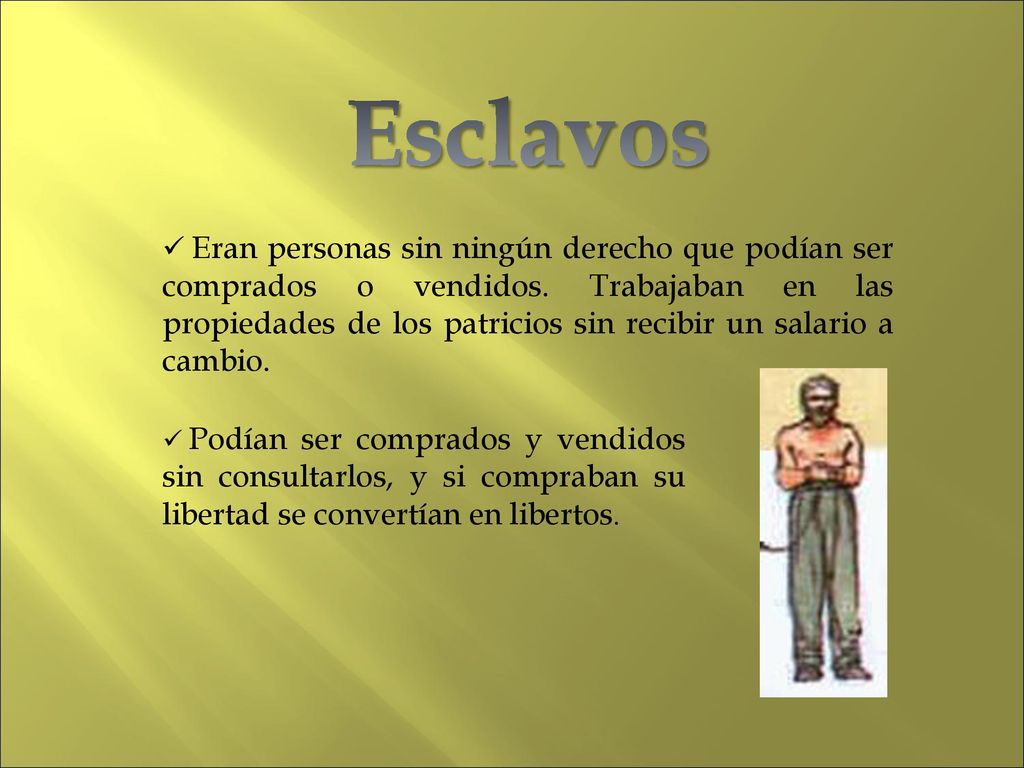 Esclavos

✓ Eran personas sin ningún derecho que podían ser comprados o vendidos. Trabajaban en las propiedades de los patricios sin recibir un salario a cambio.

✓ Podían ser comprados y vendidos sin consultarlos, y si compraban su libertad se convertían en libertos.